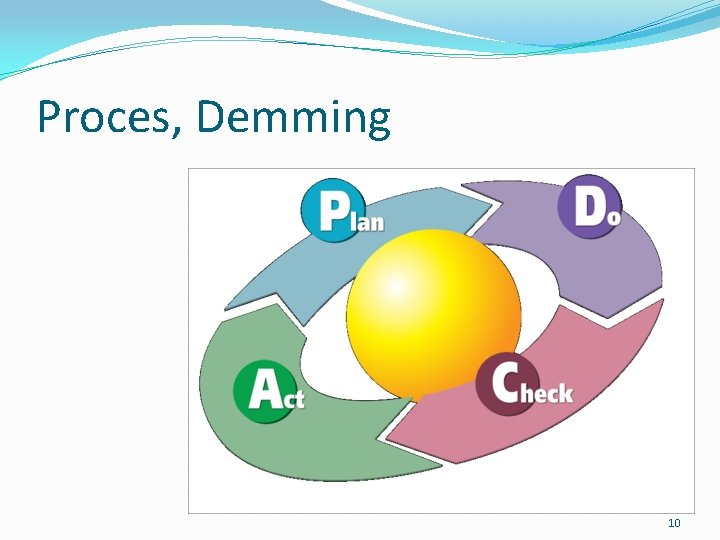 Proces, Demming

Plan

Do

Check

Act

10